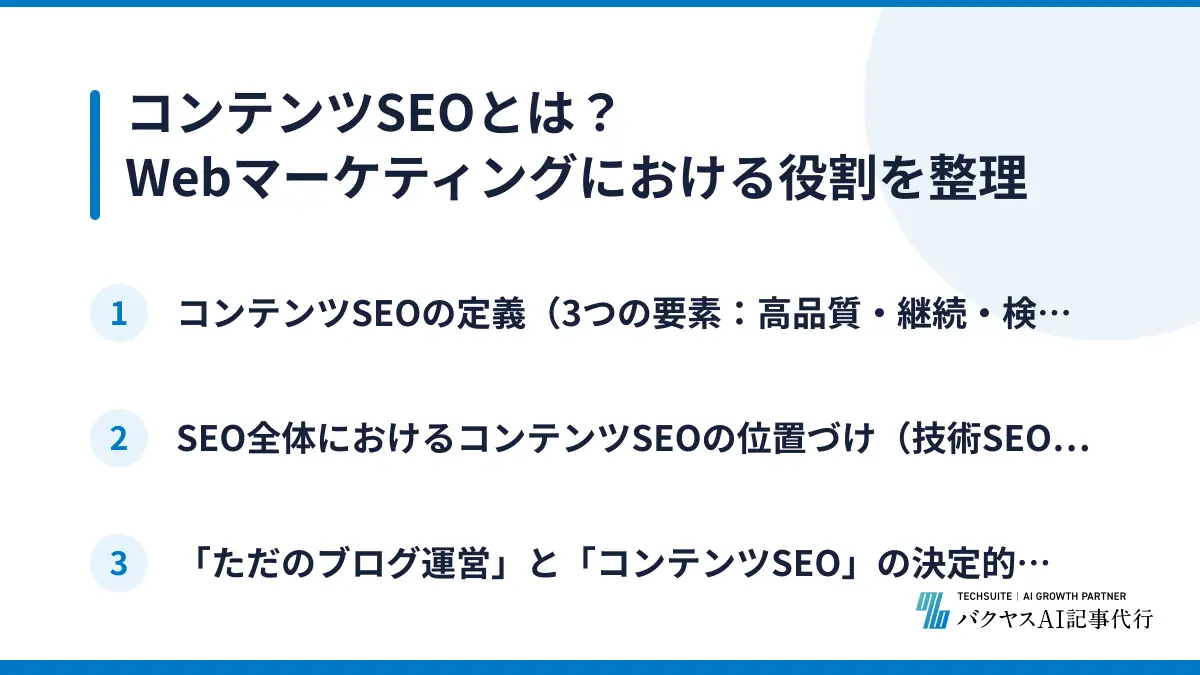 コンテンツSEOとは？
Webマーケティングにおける役割を整理

1 コンテンツSEOの定義（3つの要素：高品質・継続・検…

2 SEO全体におけるコンテンツSEOの位置づけ（技術SEO…

3 「ただのブログ運営」と「コンテンツSEO」の決定的…

TECHSUITE | AI GROWTH PARTNER
バクヤスAI記事代行